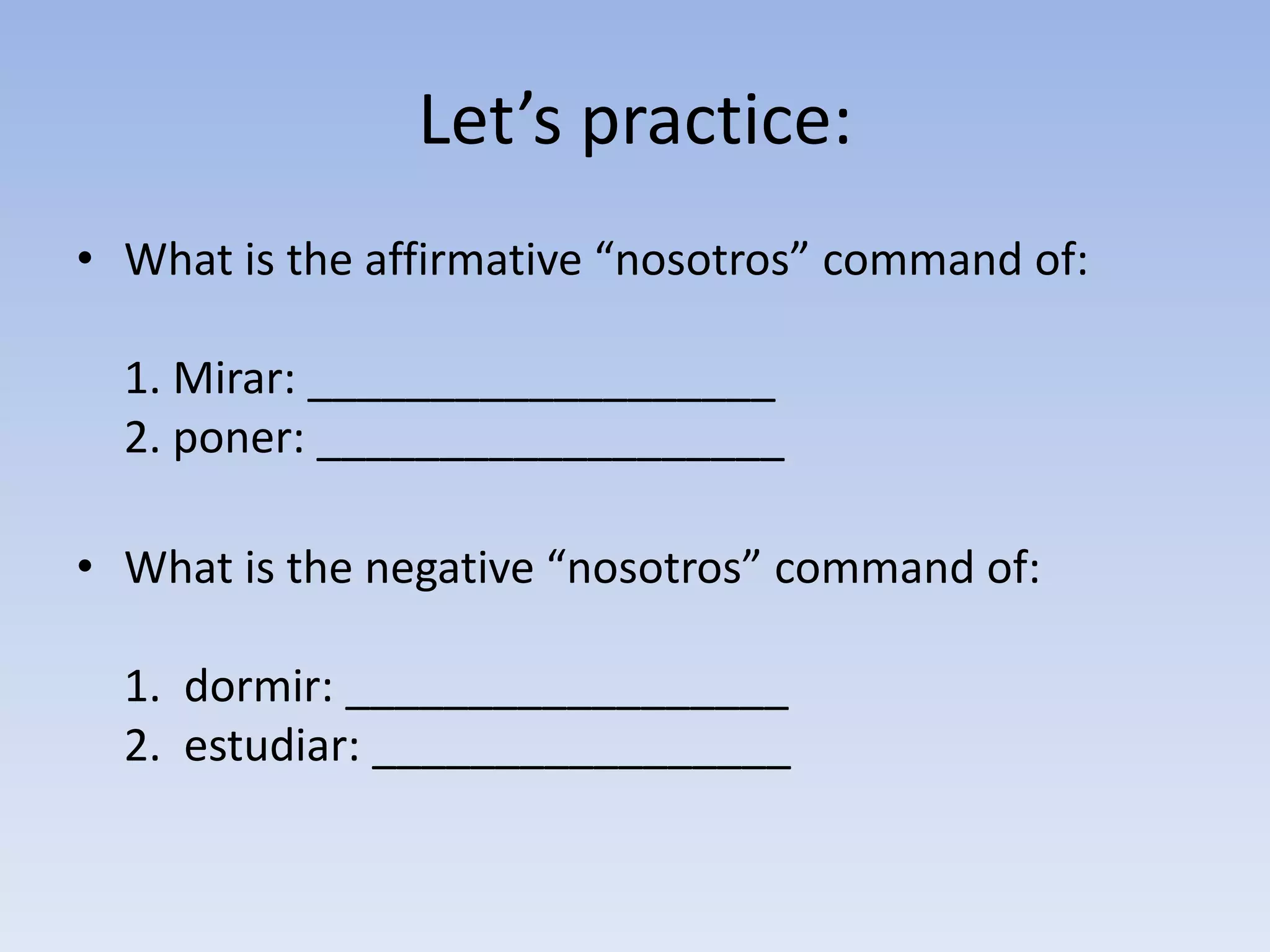 Let’s practice:

• What is the affirmative “nosotros” command of:

1. Mirar: ____________________
2. poner: ____________________

• What is the negative “nosotros” command of:

1. dormir: ___________________
2. estudiar: __________________